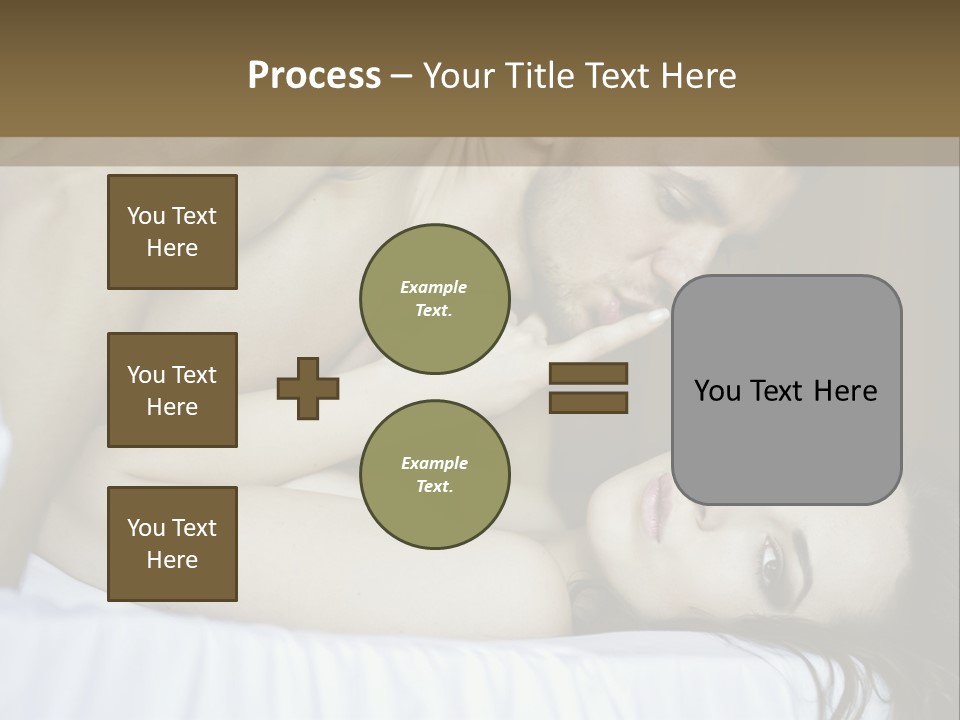 Process – Your Title Text Here

You Text Here

You Text Here

You Text Here

Example Text.

Example Text.

You Text Here